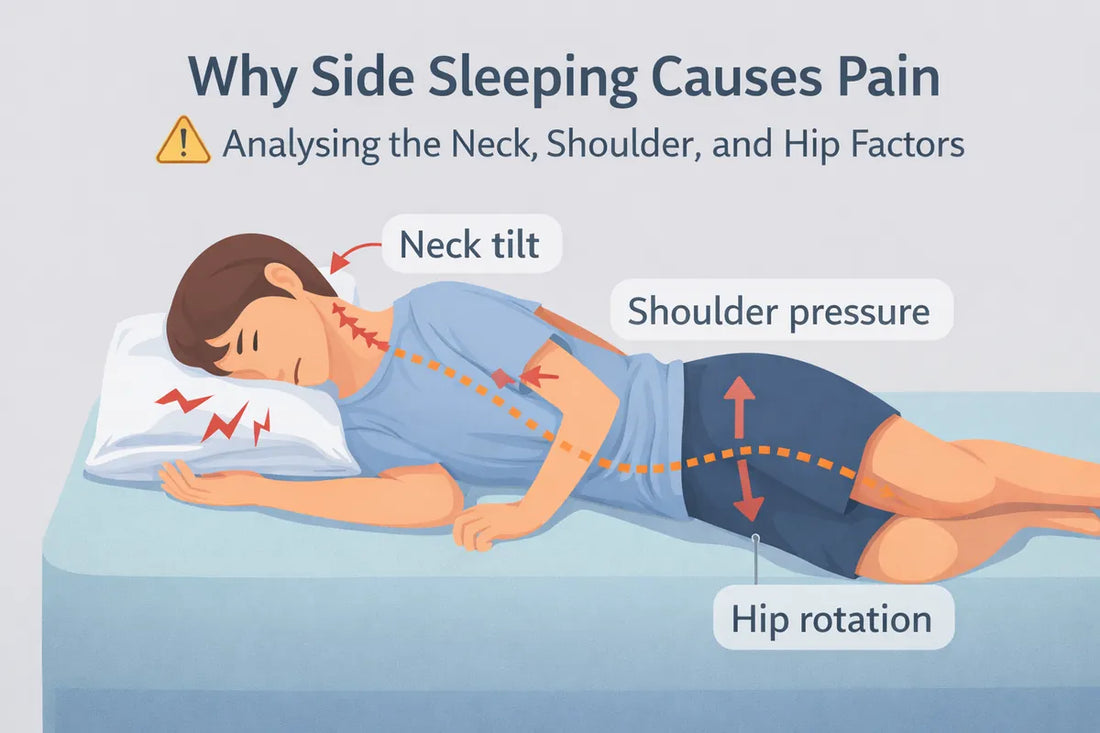 Why Side Sleeping Causes Pain

Analysing the Neck, Shoulder, and Hip Factors

Neck tilt

Shoulder pressure

Hip rotation